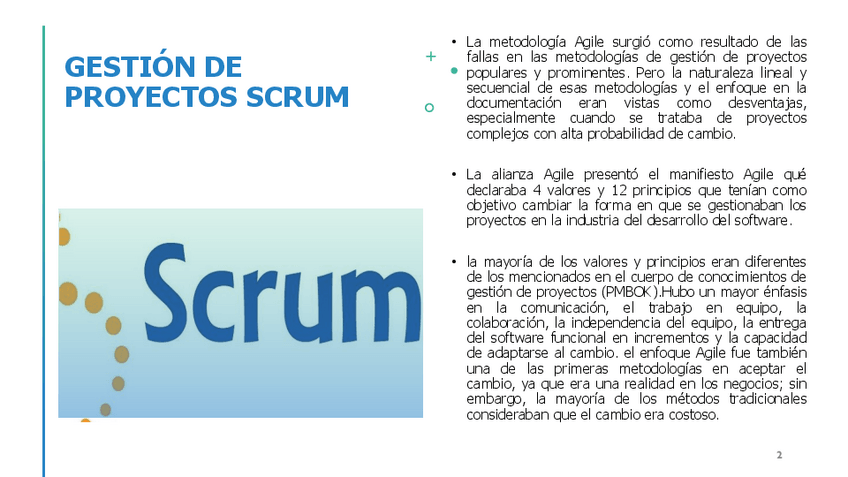 GESTIÓN DE PROYECTOS SCRUM

Scrum

• La metodología Agile surgió como resultado de las fallas en las metodologías de gestión de proyectos populares y prominentes. Pero la naturaleza lineal y secuencial de esas metodologías y el enfoque en la documentación eran vistas como desventajas, especialmente cuando se trataba de proyectos complejos con alta probabilidad de cambio.

• La alianza Agile presentó el manifiesto Agile qué declaraba 4 valores y 12 principios que tenían como objetivo cambiar la forma en que se gestionaban los proyectos en la industria del desarrollo del software.

• la mayoría de los valores y principios eran diferentes de los mencionados en el cuerpo de conocimientos de gestión de proyectos (PMBOK).Hubo un mayor énfasis en la comunicación, el trabajo en equipo, la colaboración, la independencia del equipo, la entrega del software funcional en incrementos y la capacidad de adaptarse al cambio. el enfoque Agile fue también una de las primeras metodologías en aceptar el cambio, ya que era una realidad en los negocios; sin embargo, la mayoría de los métodos tradicionales consideraban que el cambio era costoso.

2